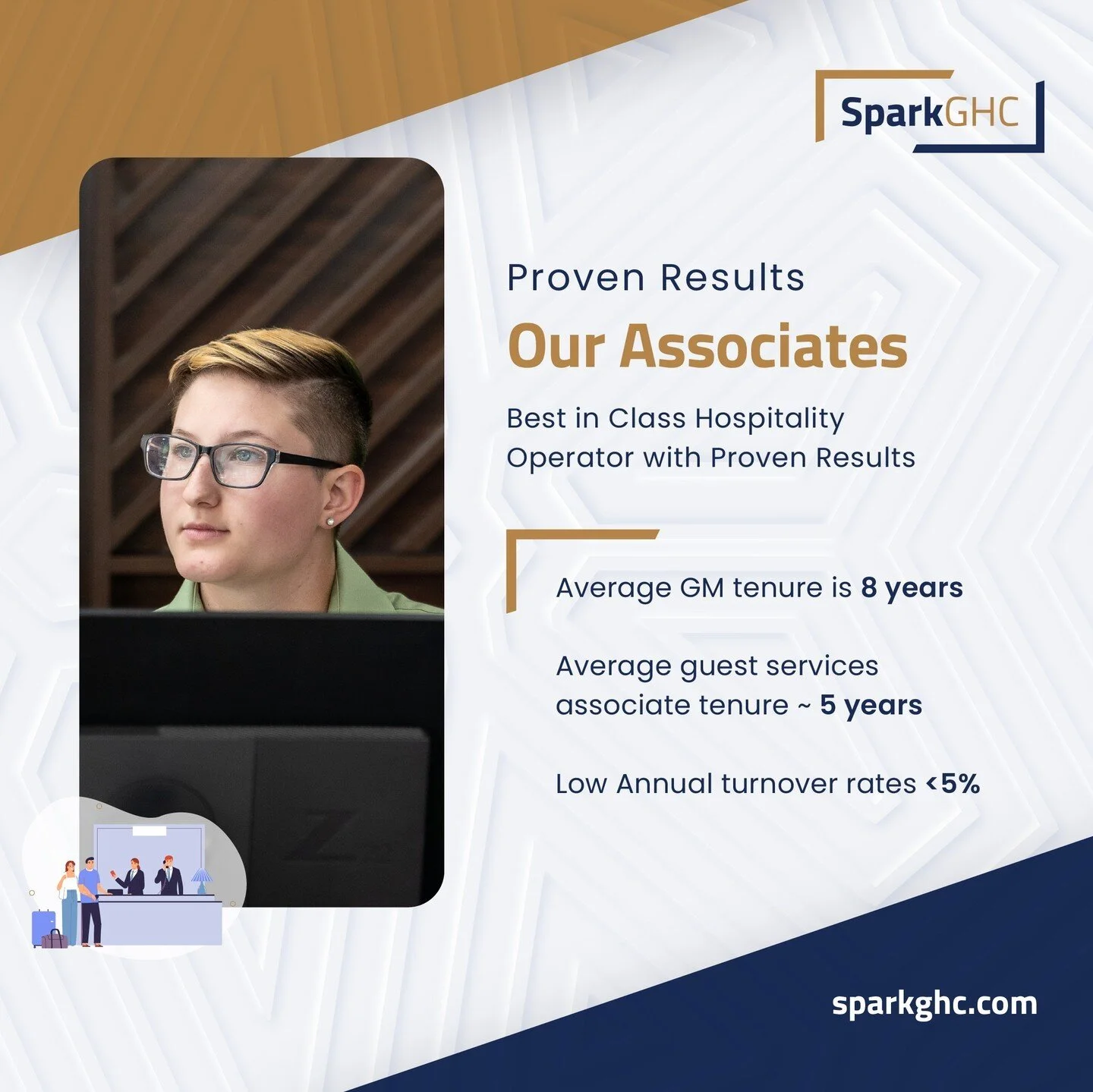 SparkGHC

Proven Results

Our Associates

Best in Class Hospitality Operator with Proven Results

Average GM tenure is 8 years

Average guest services associate tenure ~ 5 years

Low Annual turnover rates <5%

sparkghc.com